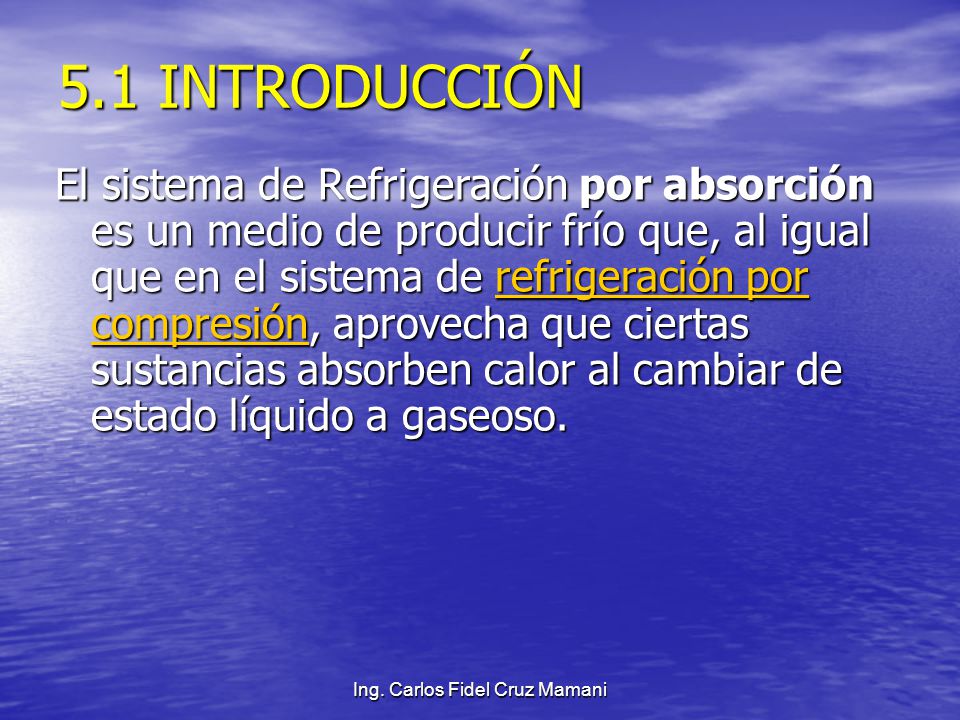 5.1 INTRODUCCIÓN

El sistema de Refrigeración por absorción es un medio de producir frío que, al igual que en el sistema de refrigeración por compresión, aprovecha que ciertas sustancias absorben calor al cambiar de estado líquido a gaseoso.

Ing. Carlos Fidel Cruz Mamani